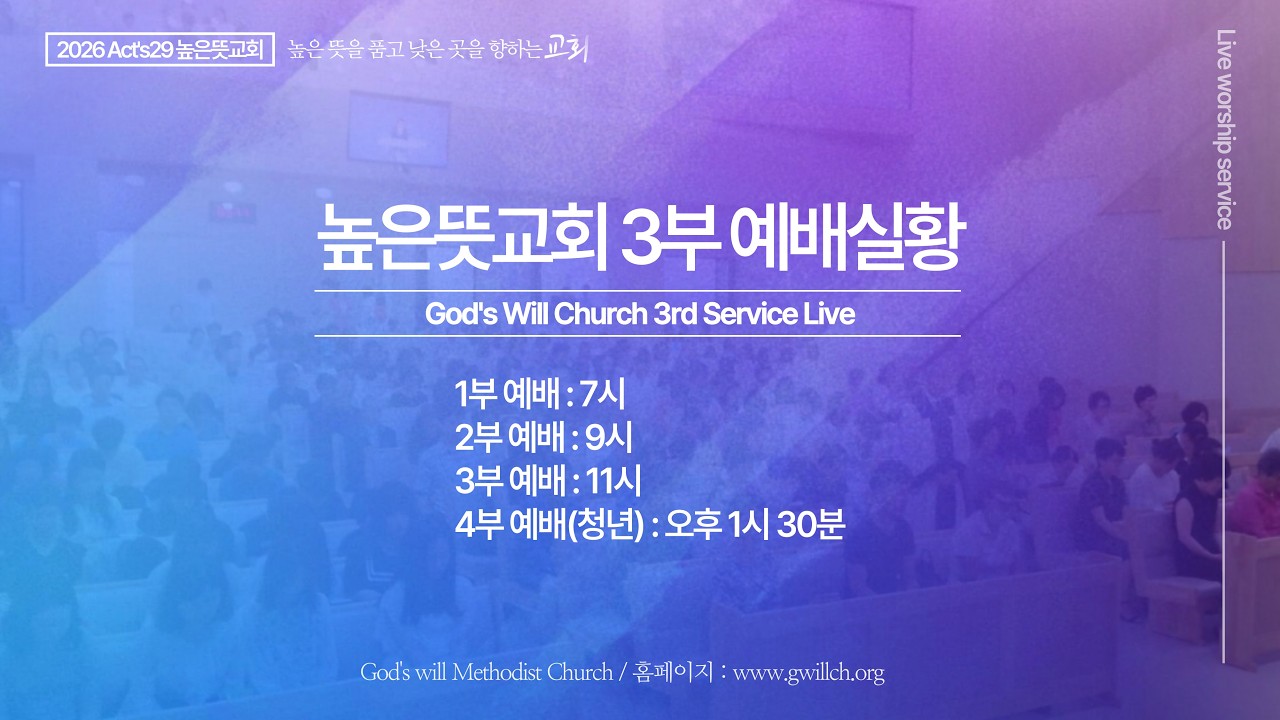 2026 Act's29 높은뜻교회

높은 뜻을 품고 낮은 곳을 향하는 교회

Live worship service

높은뜻교회 3부 예배실황

God's Will Church 3rd Service Live

1부 예배 : 7시
2부 예배 : 9시
3부 예배 : 11시
4부 예배(청년) : 오후 1시 30분

God's will Methodist Church / 홈페이지 : www.gwillch.org